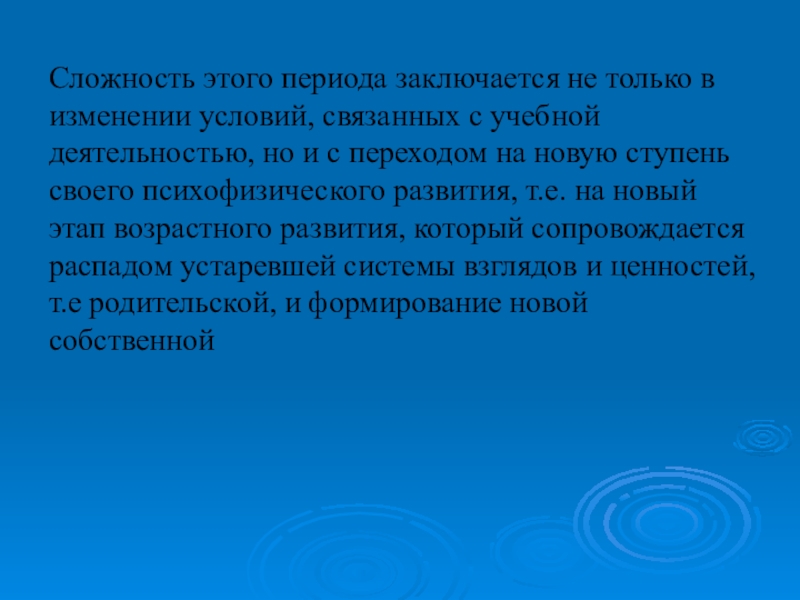 Сложность этого периода заключается не только в изменении условий, связанных с учебной деятельностью, но и с переходом на новую ступень своего психофизического развития, т.е. на новый этап возрастного развития, который сопровождается распадом устаревшей системы взглядов и ценностей, т.е родительской, и формирование новой собственной